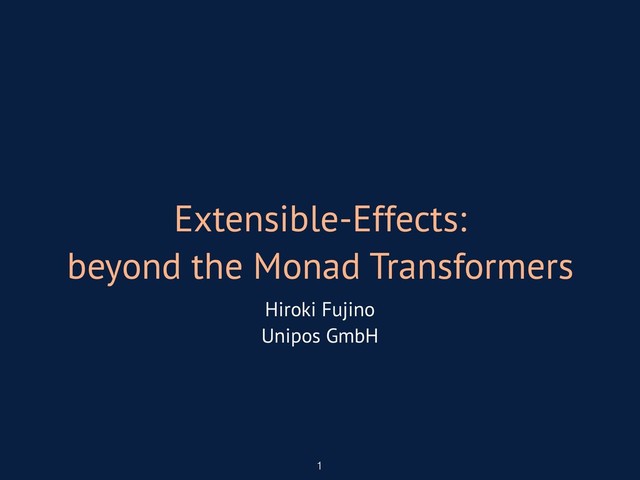 Extensible-Effects:
beyond the Monad Transformers

Hiroki Fujino
Unipos GmbH

1